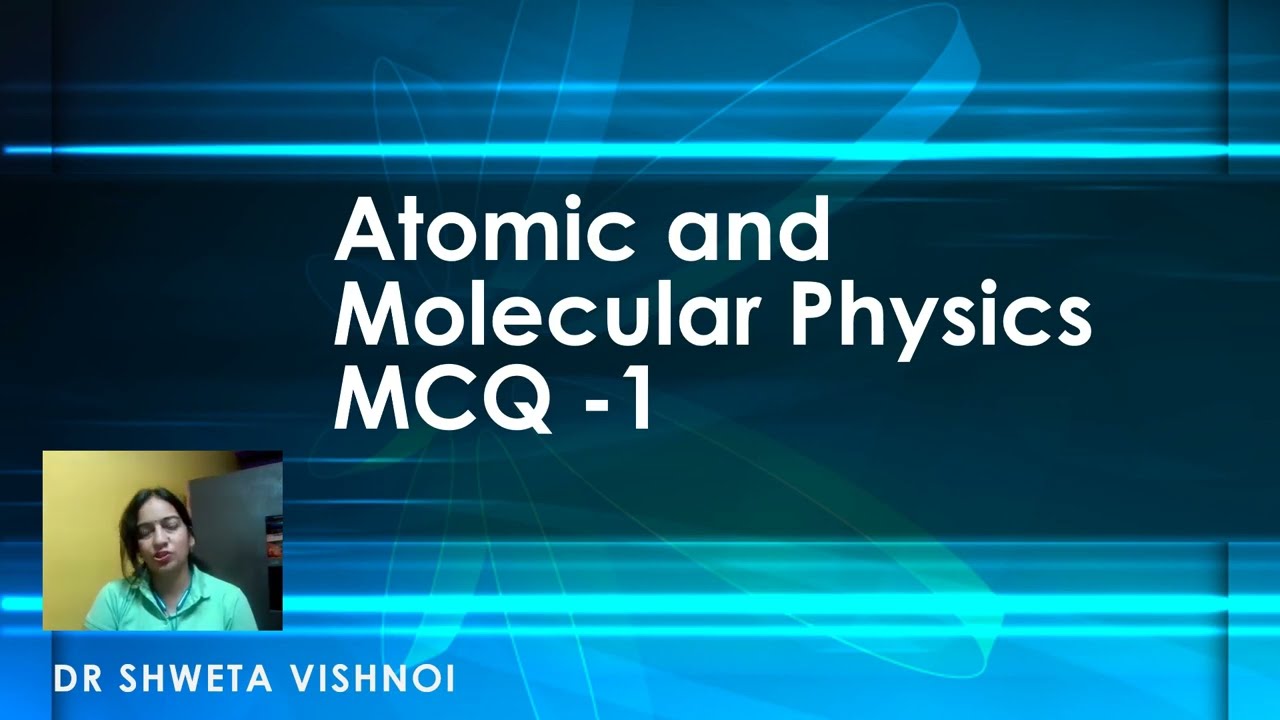 Atomic and Molecular Physics MCQ -1

DR SHWETA VISHNOI